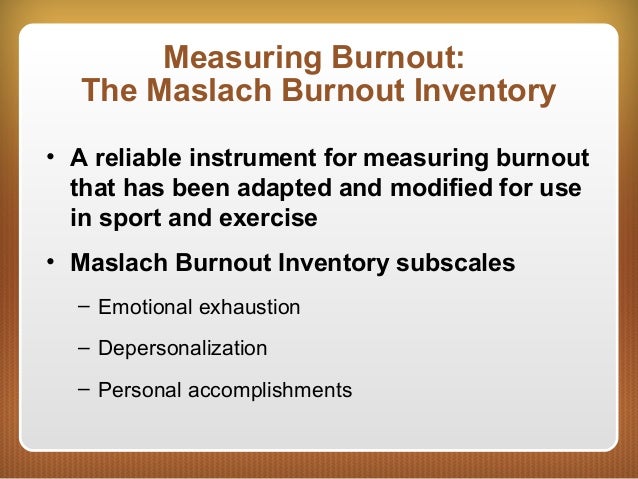 Measuring Burnout:
The Maslach Burnout Inventory

• A reliable instrument for measuring burnout that has been adapted and modified for use in sport and exercise

• Maslach Burnout Inventory subscales

– Emotional exhaustion

– Depersonalization

– Personal accomplishments